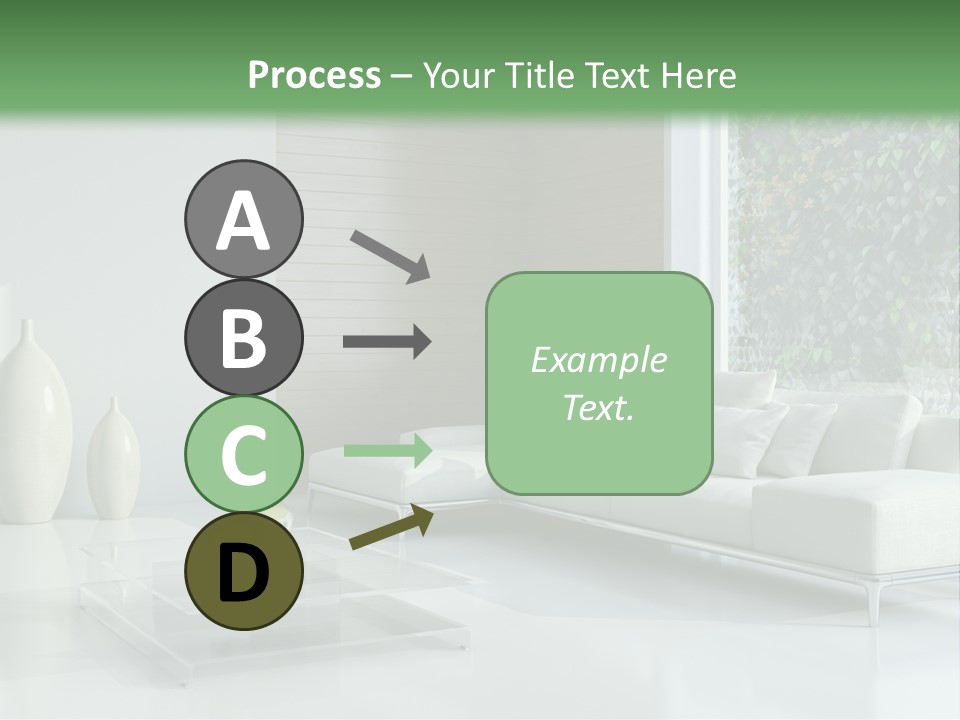 Process – Your Title Text Here

A

B

C

D

Example Text.